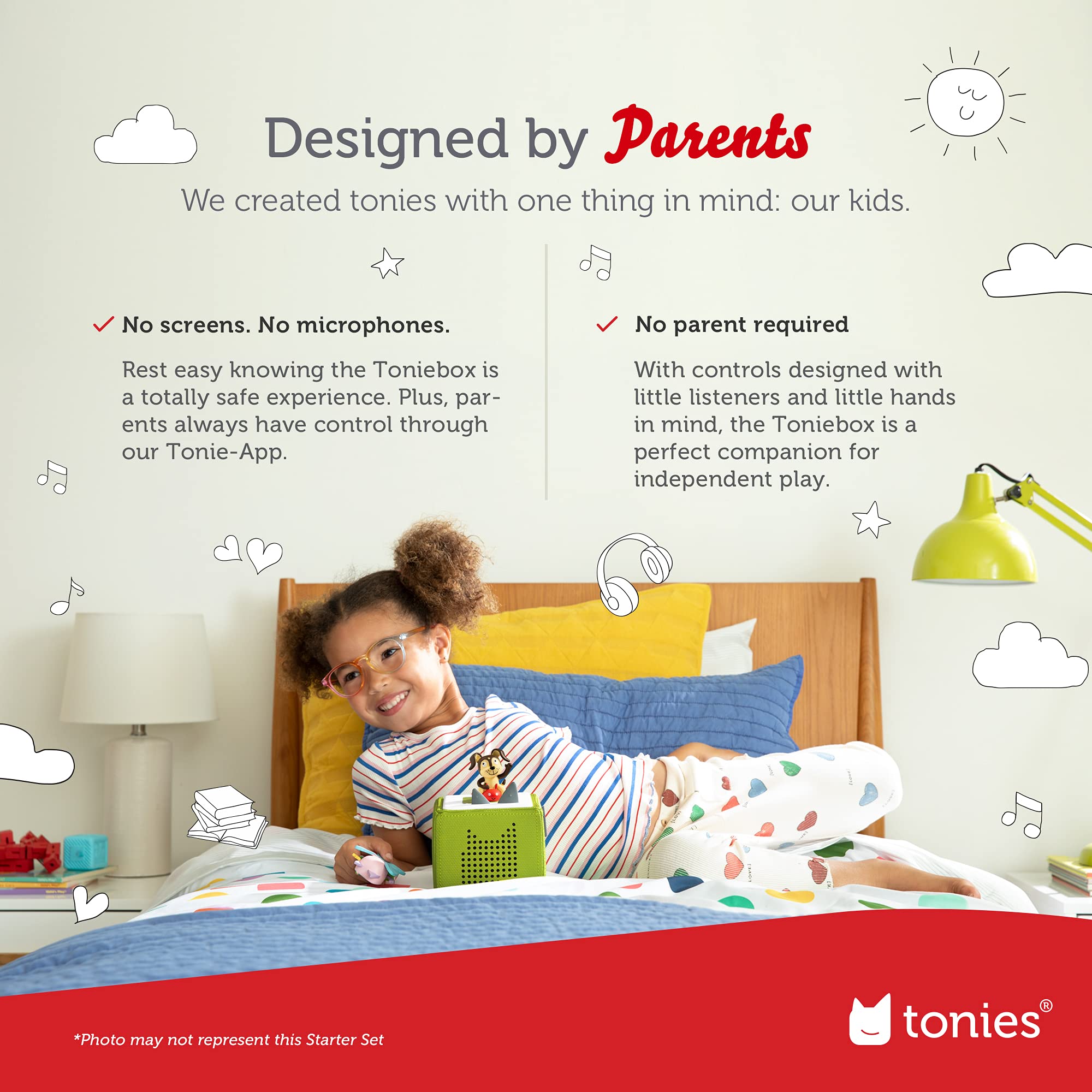 Designed by Parents

We created tonies with one thing in mind: our kids.

✓ No screens. No microphones.

Rest easy knowing the Toniebox is a totally safe experience. Plus, parents always have control through our Tonie-App.

✓ No parent required

With controls designed with little listeners and little hands in mind, the Toniebox is a perfect companion for independent play.

*Photo may not represent this Starter Set

tonies®